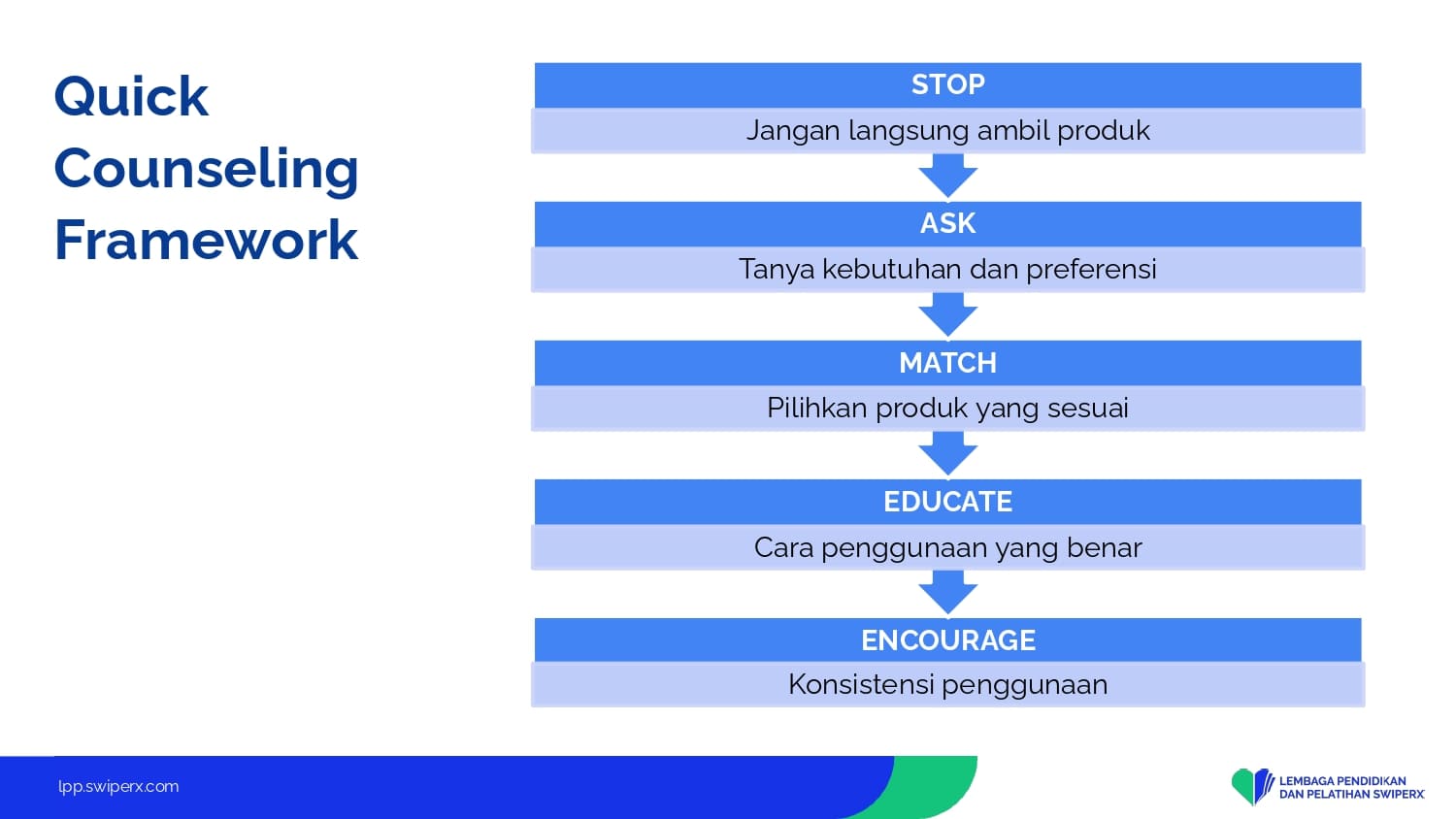 Quick Counseling Framework

STOP
Jangan langsung ambil produk

ASK
Tanya kebutuhan dan preferensi

MATCH
Pilihkan produk yang sesuai

EDUCATE
Cara penggunaan yang benar

ENCOURAGE
Konsistensi penggunaan

lpp.swiperx.com

LEMBAGA PENDIDIKAN DAN PELATIHAN SWIPERX